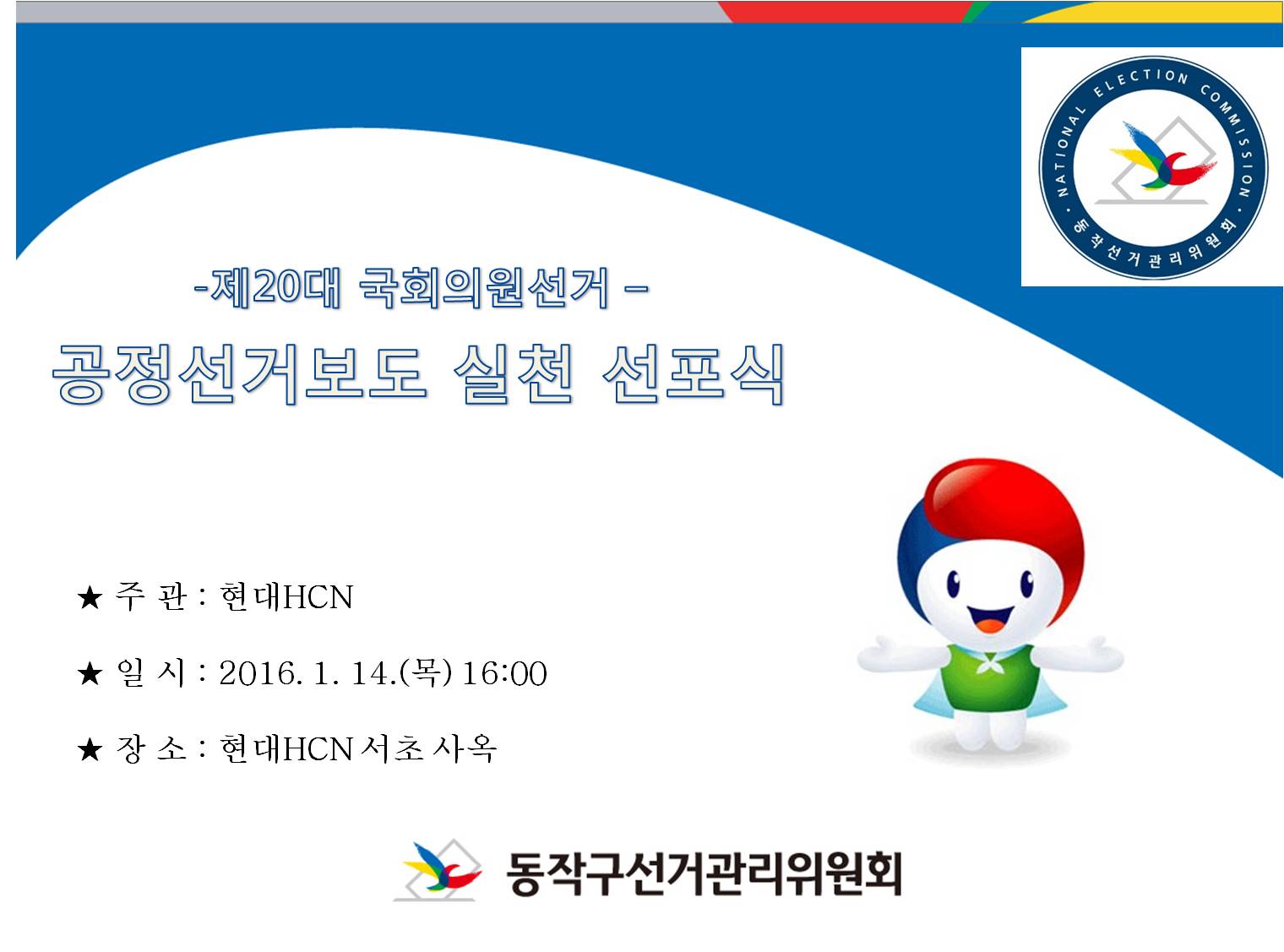 NATIONAL ELECTION COMMISSION
동작선거관리위원회

-제20대 국회의원선거 –

공정선거보도 실천 선포식

★ 주 관 : 현대HCN

★ 일 시 : 2016. 1. 14.(목) 16:00

★ 장 소 : 현대HCN 서초 사옥

동작구선거관리위원회